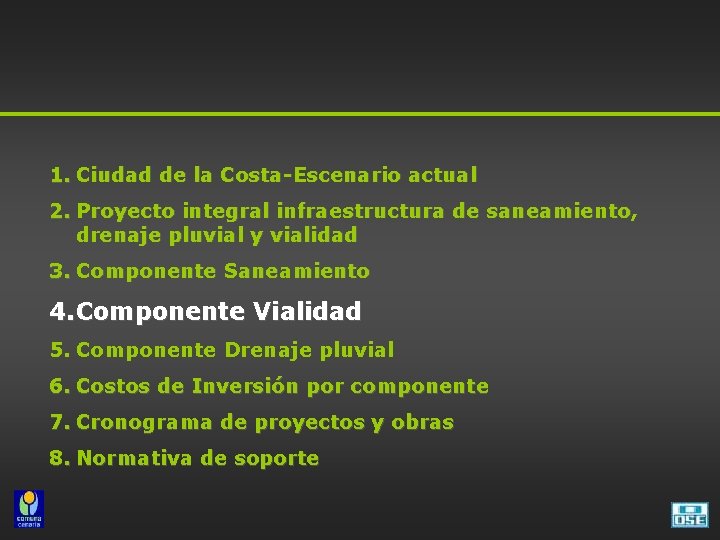 1. Ciudad de la Costa-Escenario actual

2. Proyecto integral infraestructura de saneamiento, drenaje pluvial y vialidad

3. Componente Saneamiento

4. Componente Vialidad

5. Componente Drenaje pluvial

6. Costos de Inversión por componente

7. Cronograma de proyectos y obras

8. Normativa de soporte

comuna canaria

OSE